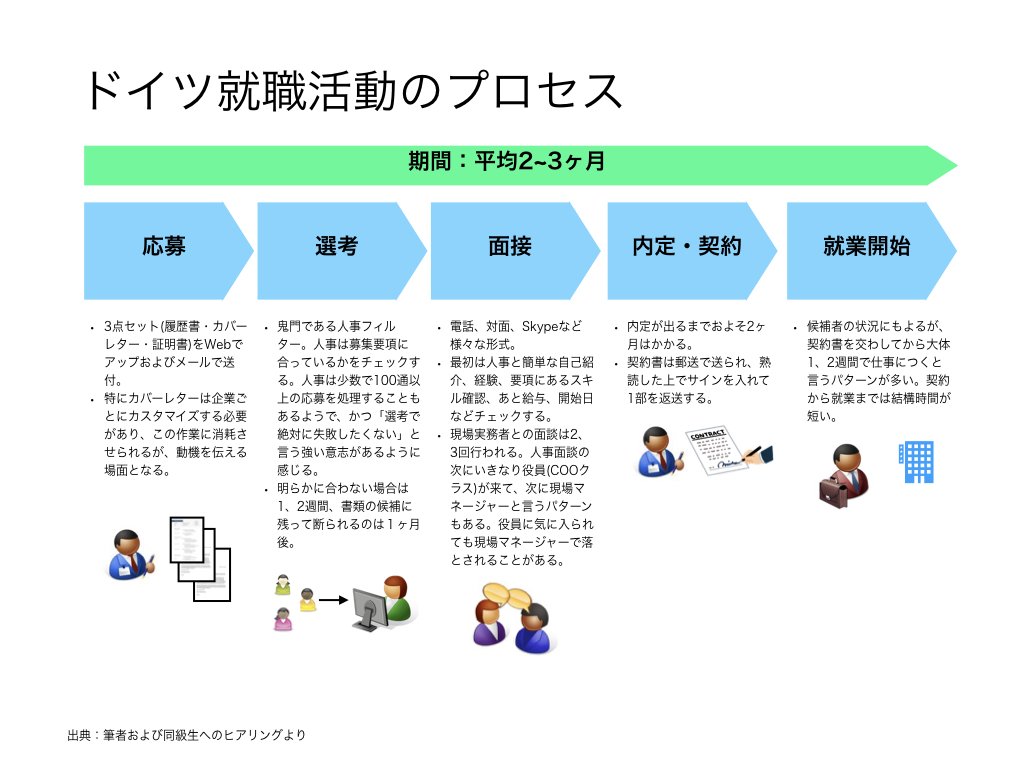 ドイツ就職活動のプロセス

期間：平均2~3ヶ月

応募

選考

面接

内定・契約

就業開始

• 3点セット(履歴書・カバーレター・証明書)をWebでアップおよびメールで送付。
• 特にカバーレターは企業ごとにカスタマイズする必要があり、この作業に消耗させられるが、動機を伝える場面となる。

• 鬼門である人事フィルター。人事は募集要項に合っているかをチェックする。人事は少数で100通以上の応募を処理することもあるようで、かつ「選考で絶対に失敗したくない」と言う強い意志があるように感じる。
• 明らかに合わない場合は1、2週間、書類の候補に残って断られるのは１ヶ月後。

• 電話、対面、Skypeなど様々な形式。
• 最初は人事と簡単な自己紹介、経験、要項にあるスキル確認、あと給与、開始日などチェックする。
• 現場実務者との面談は2、3回行われる。人事面談の次にいきなり役員(COOクラス)が来て、次に現場マネージャーと言うパターンもある。役員に気に入られても現場マネージャーで落とされることがある。

• 内定が出るまでおよそ2ヶ月はかかる。
• 契約書は郵送で送られ、熟読した上でサインを入れて1部を返送する。

CONTRACT

• 候補者の状況にもよるが、契約書を交わしてから大体1、2週間で仕事につくと言うパターンが多い。契約から就業までは結構時間が短い。

出典：筆者および同級生へのヒアリングより